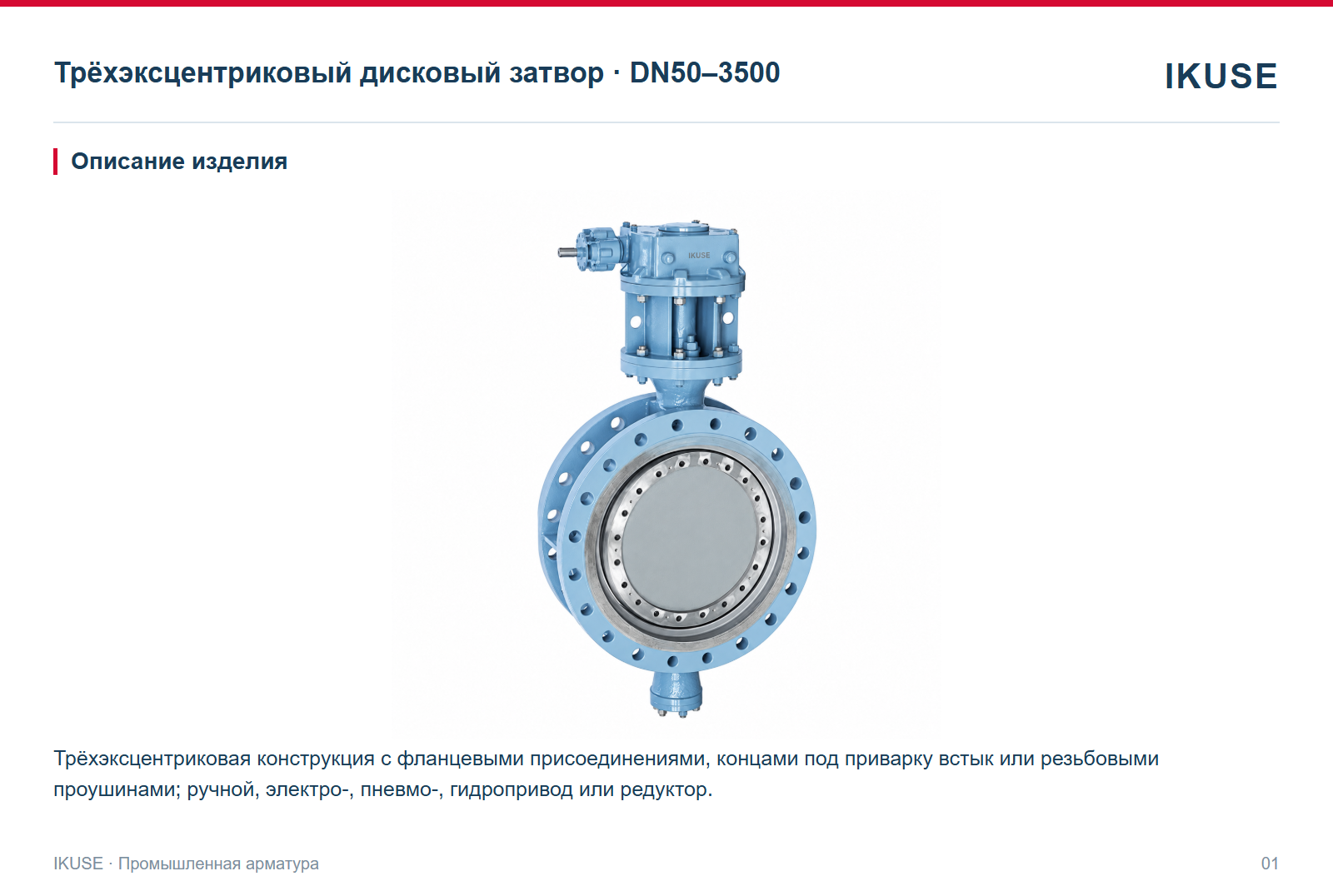 Трёхэксцентриковый дисковый затвор · DN50–3500

IKUSE

Описание изделия

IKUSE

Трёхэксцентриковая конструкция с фланцевыми присоединениями, концами под приварку встык или резьбовыми проушинами; ручной, электро-, пневмо-, гидропривод или редуктор.

IKUSE · Промышленная арматура

01